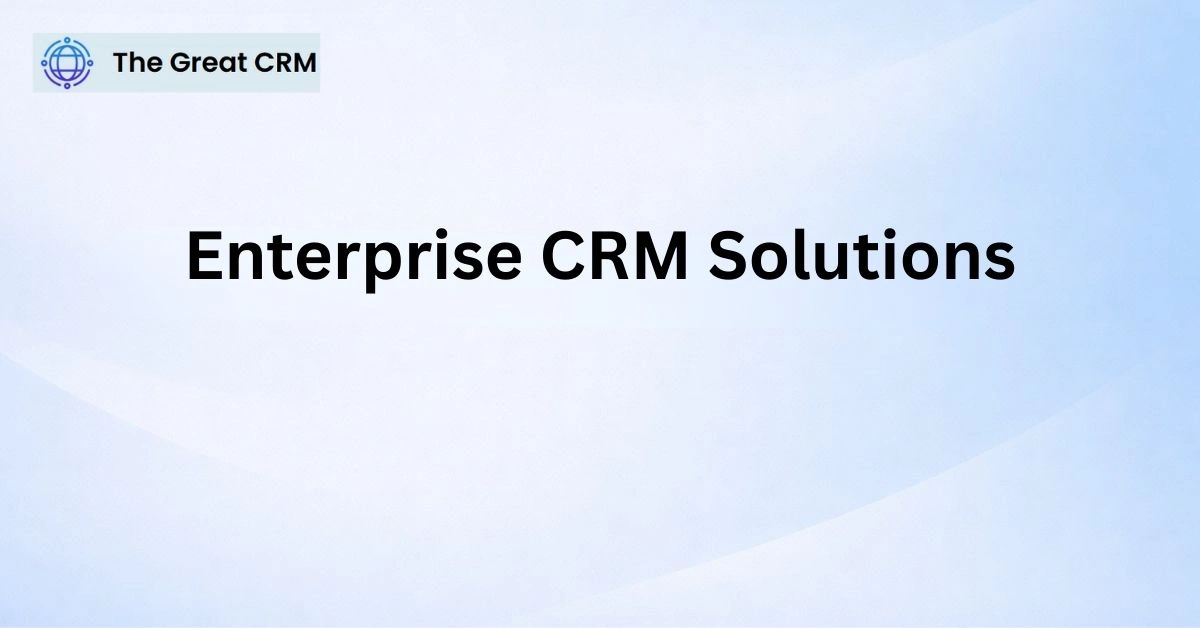 The Great CRM

Enterprise CRM Solutions